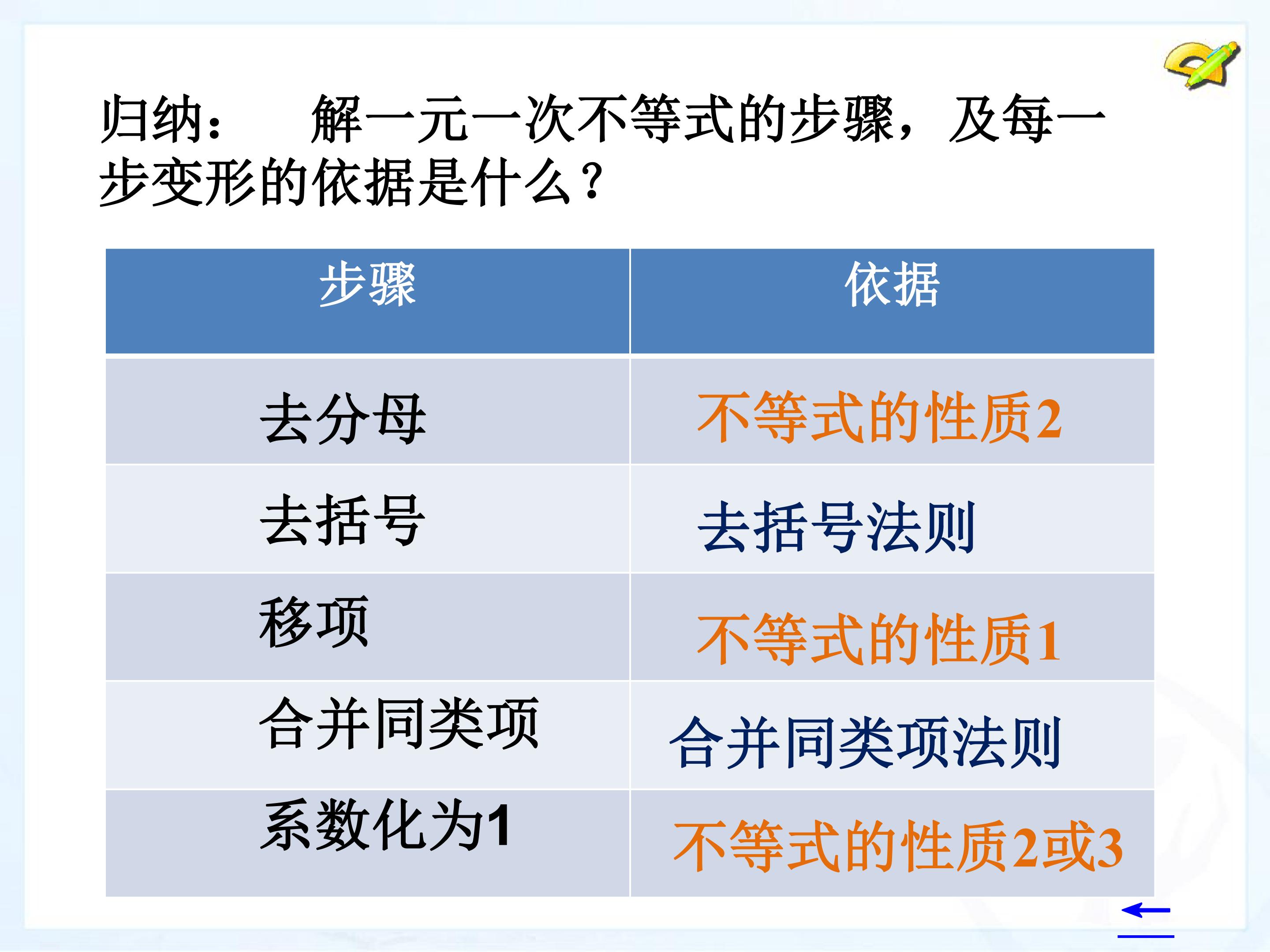 归纳： 解一元一次不等式的步骤，及每一步变形的依据是什么？

| 步骤 | 依据 |
|---|---|
| 去分母 | 不等式的性质2 |
| 去括号 | 去括号法则 |
| 移项 | 不等式的性质1 |
| 合并同类项 | 合并同类项法则 |
| 系数化为1 | 不等式的性质2或3 |

←